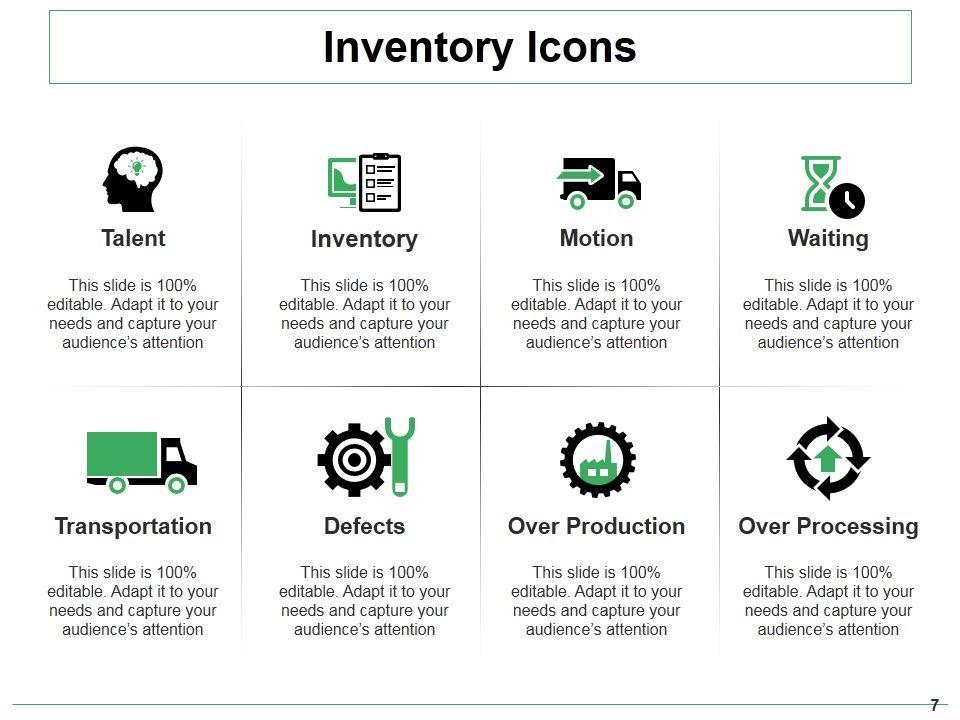 Inventory Icons

Talent

This slide is 100% editable. Adapt it to your needs and capture your audience's attention

Inventory

This slide is 100% editable. Adapt it to your needs and capture your audience's attention

Motion

This slide is 100% editable. Adapt it to your needs and capture your audience's attention

Waiting

This slide is 100% editable. Adapt it to your needs and capture your audience's attention

Transportation

This slide is 100% editable. Adapt it to your needs and capture your audience's attention

Defects

This slide is 100% editable. Adapt it to your needs and capture your audience's attention

Over Production

This slide is 100% editable. Adapt it to your needs and capture your audience's attention

Over Processing

This slide is 100% editable. Adapt it to your needs and capture your audience's attention

7